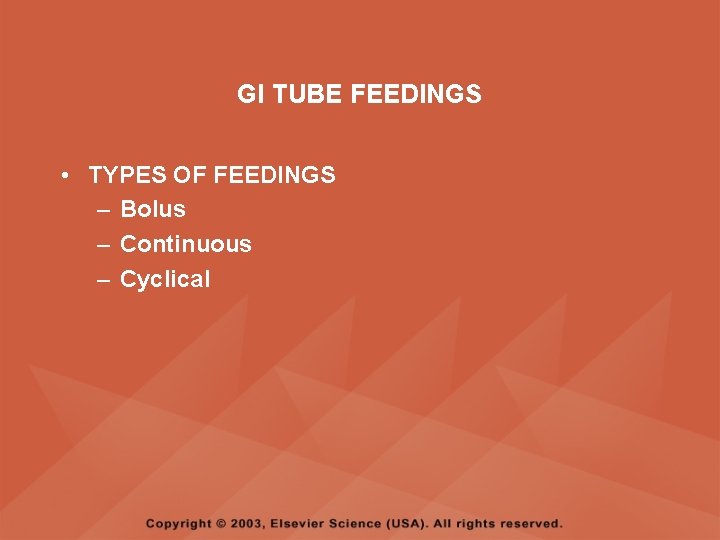 GI TUBE FEEDINGS

• TYPES OF FEEDINGS
– Bolus
– Continuous
– Cyclical

Copyright © 2003, Elsevier Science (USA). All rights reserved.